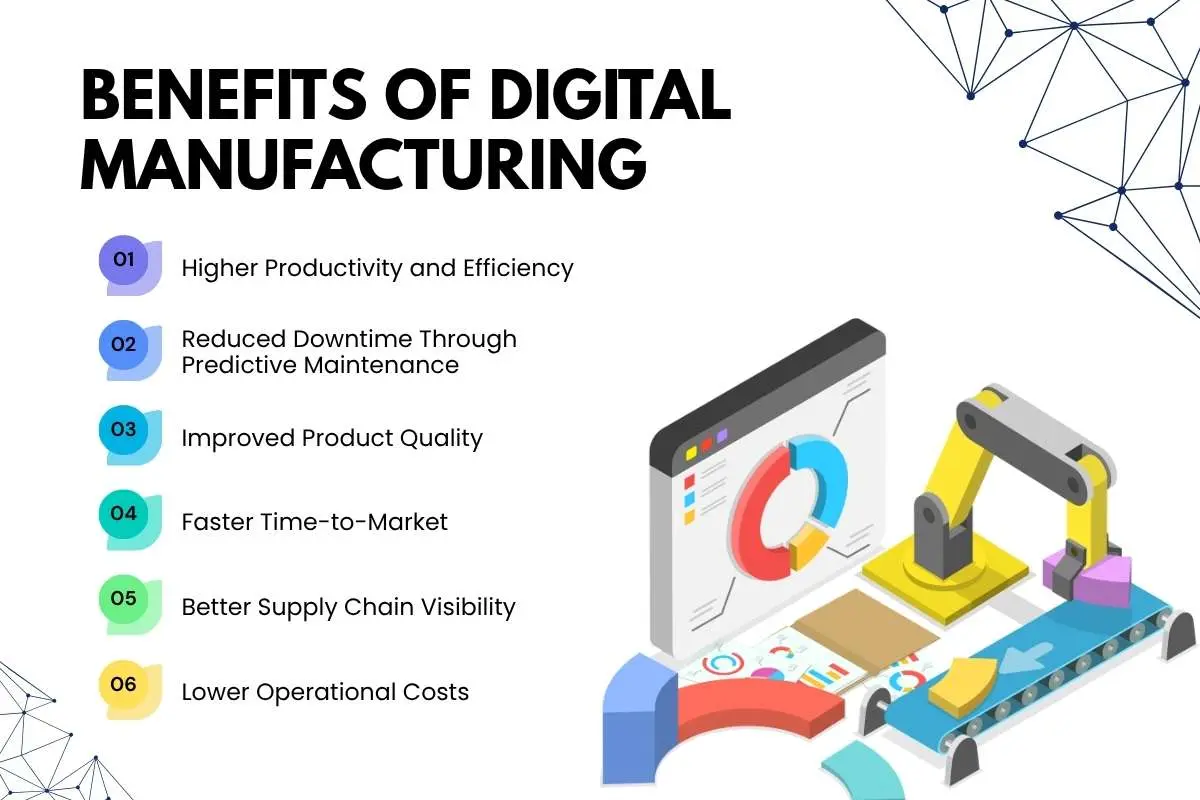 BENEFITS OF DIGITAL MANUFACTURING

01 Higher Productivity and Efficiency

02 Reduced Downtime Through Predictive Maintenance

03 Improved Product Quality

04 Faster Time-to-Market

05 Better Supply Chain Visibility

06 Lower Operational Costs